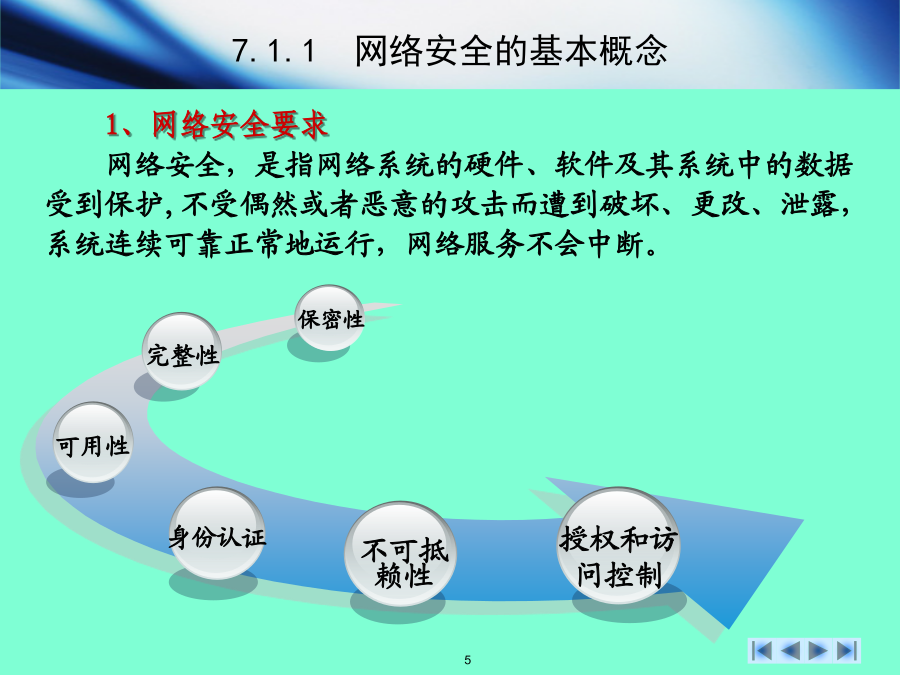 7.1.1 网络安全的基本概念

1、网络安全要求

网络安全，是指网络系统的硬件、软件及其系统中的数据受到保护，不受偶然或者恶意的攻击而遭到破坏、更改、泄露，系统连续可靠正常地运行，网络服务不会中断。

保密性

完整性

可用性

身份认证

不可抵赖性

授权和访问控制

5